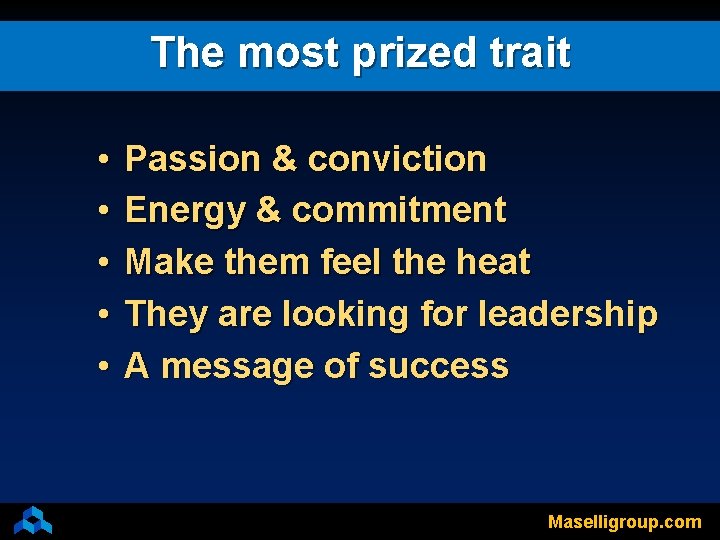 The most prized trait

• Passion & conviction
• Energy & commitment
• Make them feel the heat
• They are looking for leadership
• A message of success

Maselligroup.com